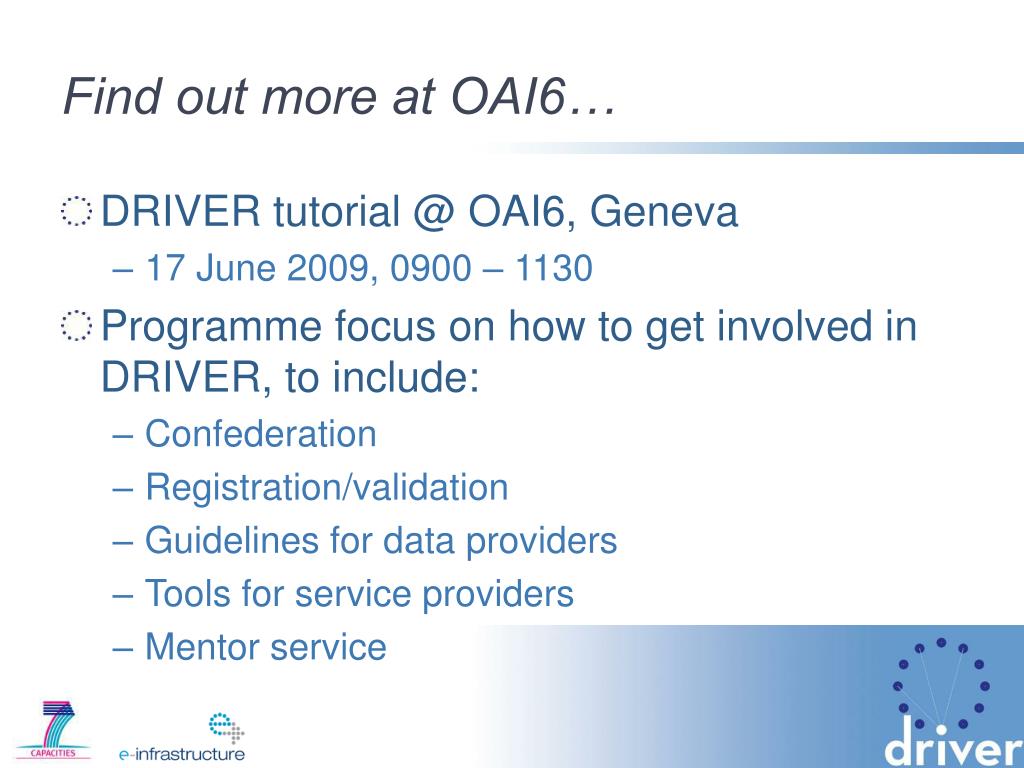 Find out more at OAI6…

DRIVER tutorial @ OAI6, Geneva

– 17 June 2009, 0900 – 1130

Programme focus on how to get involved in DRIVER, to include:

– Confederation

– Registration/validation

– Guidelines for data providers

– Tools for service providers

– Mentor service

CAPACITIES

e-infrastructure

driver